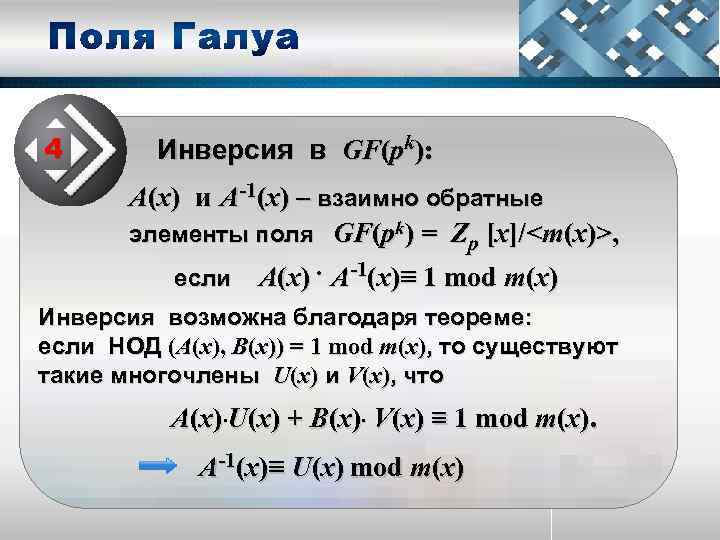 Поля Галуа

4

Инверсия в $GF(p^k)$:

$A(x)$ и $A^{-1}(x)$ – взаимно обратные элементы поля $GF(p^k) = Z_p [x]/<m(x)>$, если $A(x) \cdot A^{-1}(x) \equiv 1 \bmod m(x)$

Инверсия возможна благодаря теореме: если НОД $(A(x), B(x)) = 1 \bmod m(x)$, то существуют такие многочлены $U(x)$ и $V(x)$, что

$A(x) \cdot U(x) + B(x) \cdot V(x) \equiv 1 \bmod m(x)$.

$A^{-1}(x) \equiv U(x) \bmod m(x)$